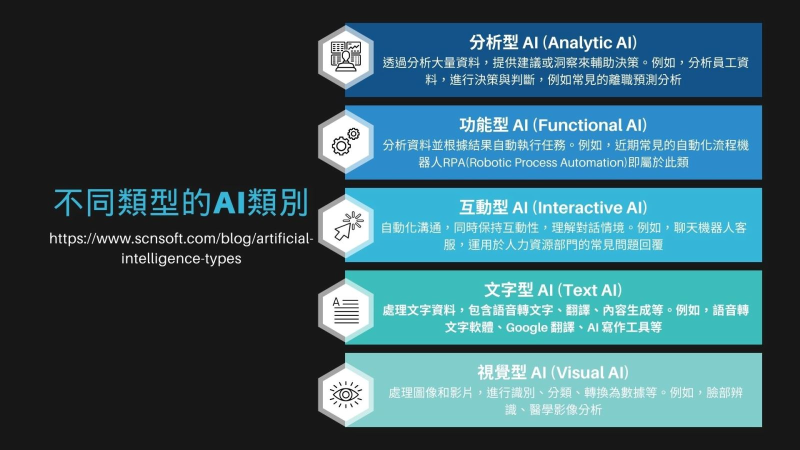 不同類型的AI類別

https://www.scnsoft.com/blog/artificial-intelligence-types

分析型 AI (Analytic AI)

透過分析大量資料，提供建議或洞察來輔助決策。例如，分析員工資料，進行決策與判斷，例如常見的離職預測分析

功能型 AI (Functional AI)

分析資料並根據結果自動執行任務。例如，近期常見的自動化流程機器人RPA(Robotic Process Automation)即屬於此類

互動型 AI (Interactive AI)

自動化溝通，同時保持互動性，理解對話情境。例如，聊天機器人客服，運用於人力資源部門的常見問題回覆

文字型 AI (Text AI)

處理文字資料，包含語音轉文字、翻譯、內容生成等。例如，語音轉文字軟體、Google 翻譯、AI 寫作工具等

視覺型 AI (Visual AI)

處理圖像和影片，進行識別、分類、轉換為數據等。例如，臉部辨識、醫學影像分析